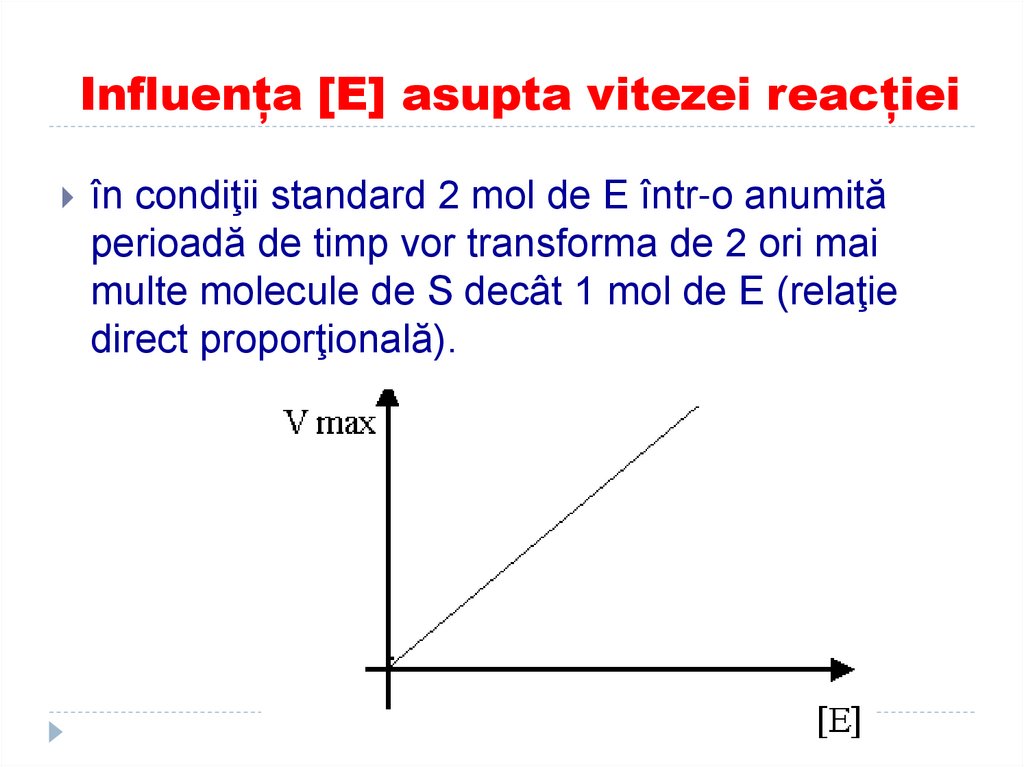 Influența [E] asupta vitezei reacției

în condiţii standard 2 mol de E într-o anumită perioadă de timp vor transforma de 2 ori mai multe molecule de S decât 1 mol de E (relaţie direct proporţională).

V max

[E]